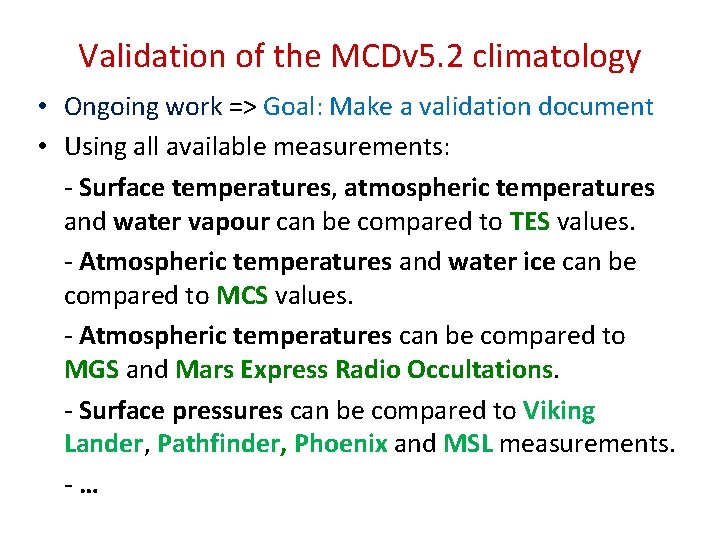 Validation of the MCDv5.2 climatology

• Ongoing work => Goal: Make a validation document

• Using all available measurements:

- Surface temperatures, atmospheric temperatures and water vapour can be compared to TES values.

- Atmospheric temperatures and water ice can be compared to MCS values.

- Atmospheric temperatures can be compared to MGS and Mars Express Radio Occultations.

- Surface pressures can be compared to Viking Lander, Pathfinder, Phoenix and MSL measurements.

- ...